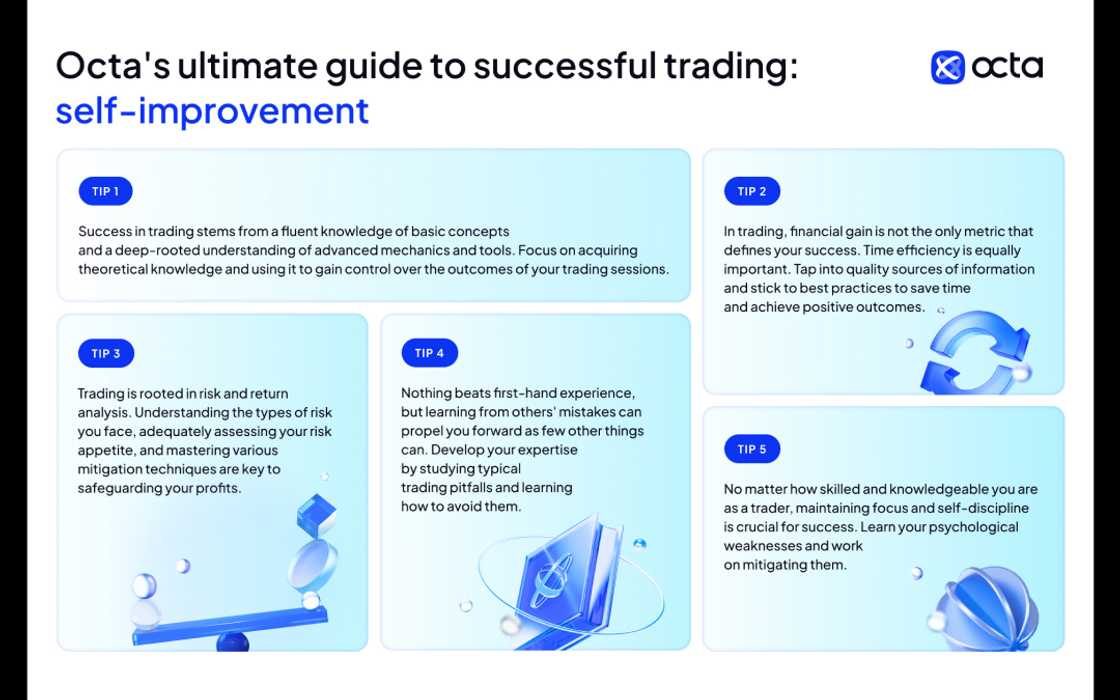 Octa's ultimate guide to successful trading: self-improvement

octa

TIP 1

Success in trading stems from a fluent knowledge of basic concepts and a deep-rooted understanding of advanced mechanics and tools. Focus on acquiring theoretical knowledge and using it to gain control over the outcomes of your trading sessions.

TIP 2

In trading, financial gain is not the only metric that defines your success. Time efficiency is equally important. Tap into quality sources of information and stick to best practices to save time and achieve positive outcomes.

TIP 3

Trading is rooted in risk and return analysis. Understanding the types of risk you face, adequately assessing your risk appetite, and mastering various mitigation techniques are key to safeguarding your profits.

TIP 4

Nothing beats first-hand experience, but learning from others' mistakes can propel you forward as few other things can. Develop your expertise by studying typical trading pitfalls and learning how to avoid them.

TIP 5

No matter how skilled and knowledgeable you are as a trader, maintaining focus and self-discipline is crucial for success. Learn your psychological weaknesses and work on mitigating them.